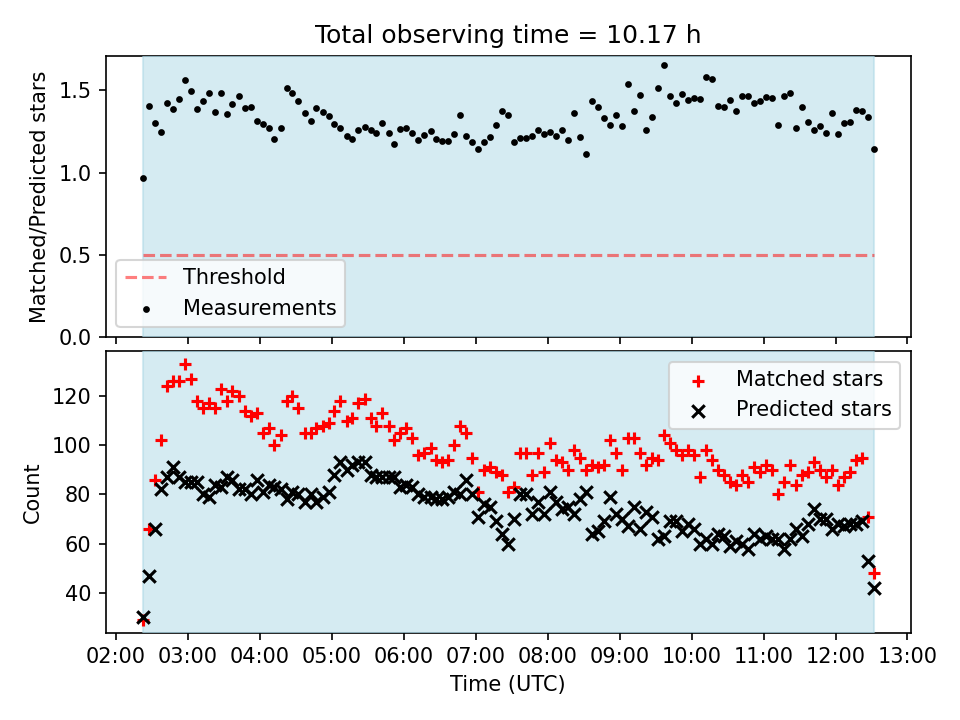 Total observing time = 10.17 h

Matched/Predicted stars

1.5
1.0
0.5
0.0

Threshold
Measurements

Count

120
100
80
60
40

Matched stars
Predicted stars

02:00 03:00 04:00 05:00 06:00 07:00 08:00 09:00 10:00 11:00 12:00 13:00

Time (UTC)